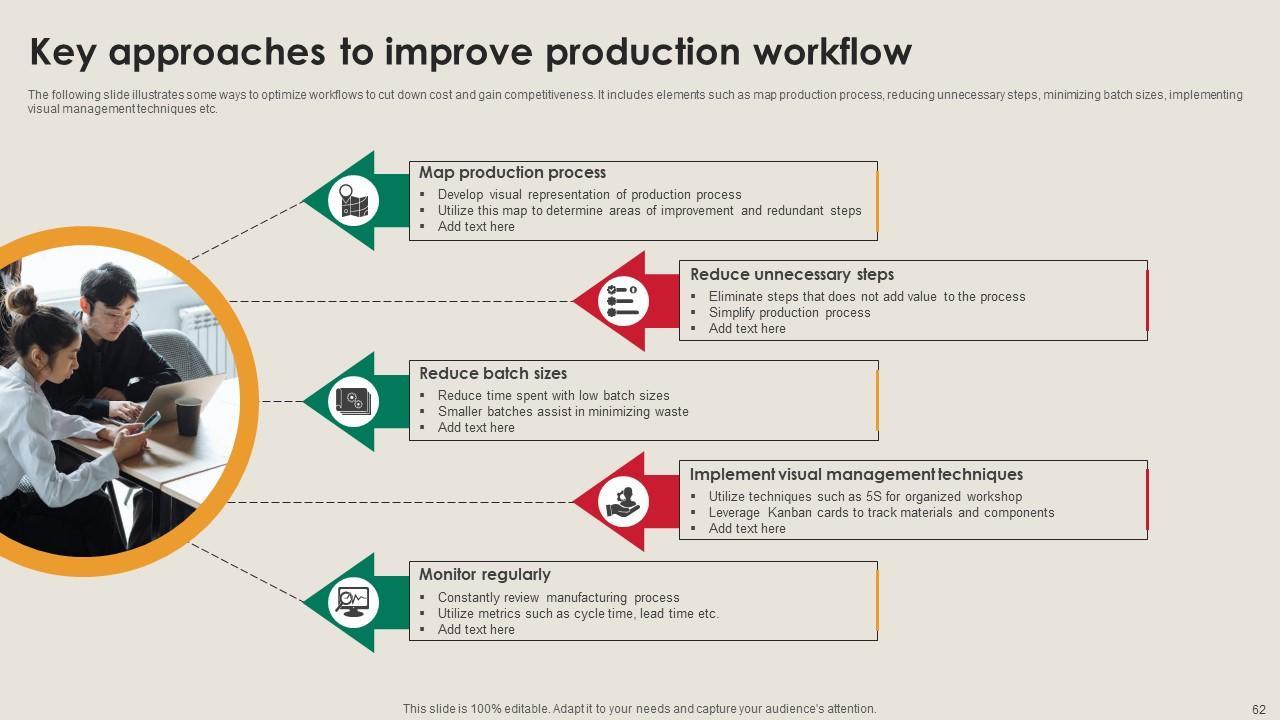 Key approaches to improve production workflow

The following slide illustrates some ways to optimize workflows to cut down cost and gain competitiveness. It includes elements such as map production process, reducing unnecessary steps, minimizing batch sizes, implementing visual management techniques etc.

Map production process
▪ Develop visual representation of production process
▪ Utilize this map to determine areas of improvement and redundant steps
▪ Add text here

Reduce unnecessary steps
▪ Eliminate steps that does not add value to the process
▪ Simplify production process
▪ Add text here

Reduce batch sizes
▪ Reduce time spent with low batch sizes
▪ Smaller batches assist in minimizing waste
▪ Add text here

Implement visual management techniques
▪ Utilize techniques such as 5S for organized workshop
▪ Leverage Kanban cards to track materials and components
▪ Add text here

Monitor regularly
▪ Constantly review manufacturing process
▪ Utilize metrics such as cycle time, lead time etc.
▪ Add text here

This slide is 100% editable. Adapt it to your needs and capture your audience's attention.

62